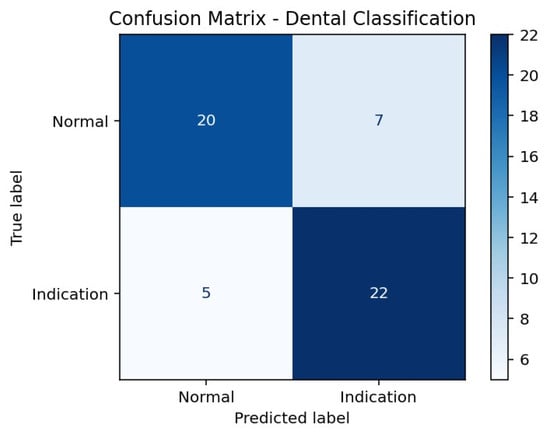 Confusion Matrix - Dental Classification

True label

Normal
Indication

20
7
5
22

Normal
Indication
Predicted label

22
20
18
16
14
12
10
8
6